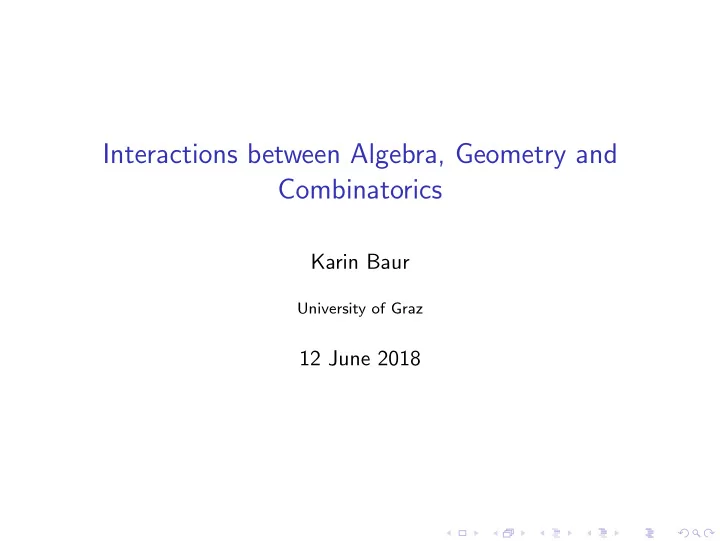 Interactions between Algebra, Geometry and Combinatorics

Karin Baur

University of Graz

12 June 2018